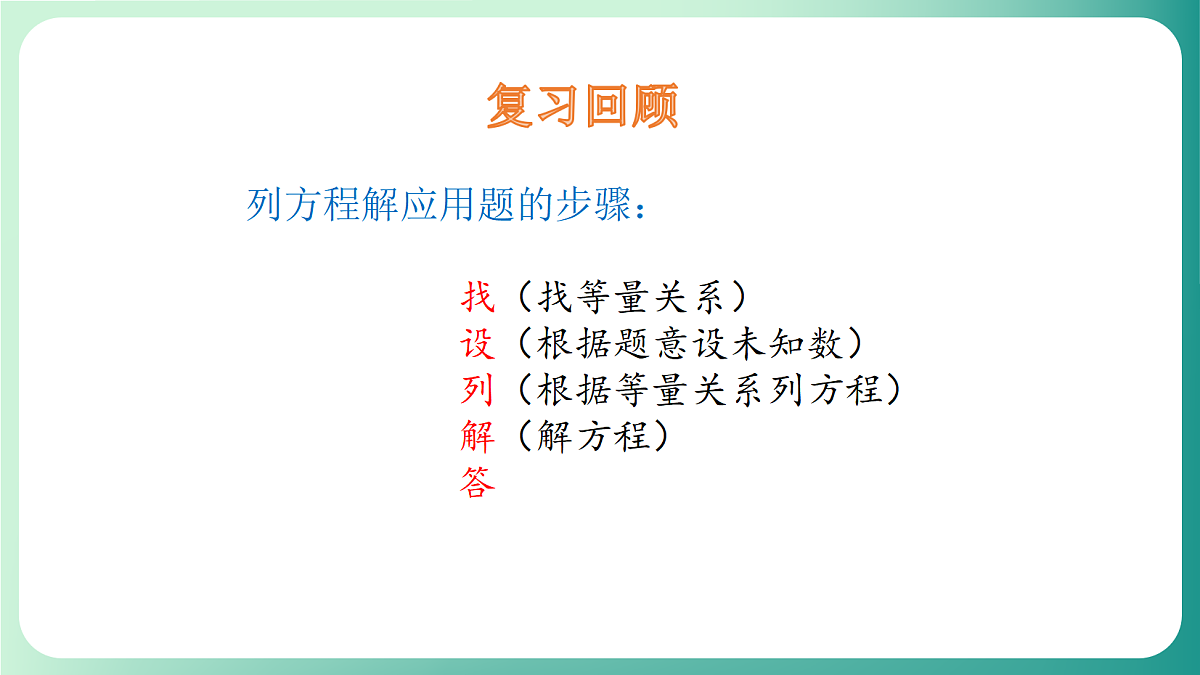 复习回顾

列方程解应用题的步骤：

找（找等量关系）
设（根据题意设未知数）
列（根据等量关系列方程）
解（解方程）
答